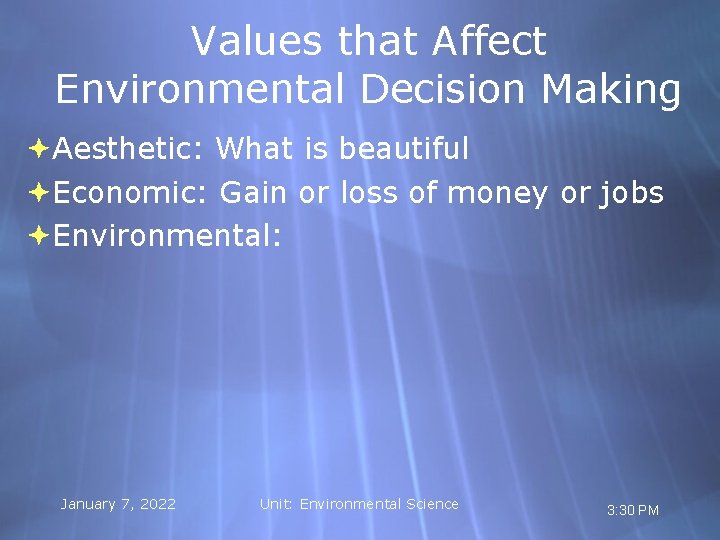 Values that Affect Environmental Decision Making

Aesthetic: What is beautiful
Economic: Gain or loss of money or jobs
Environmental:

January 7, 2022 Unit: Environmental Science 3:30 PM